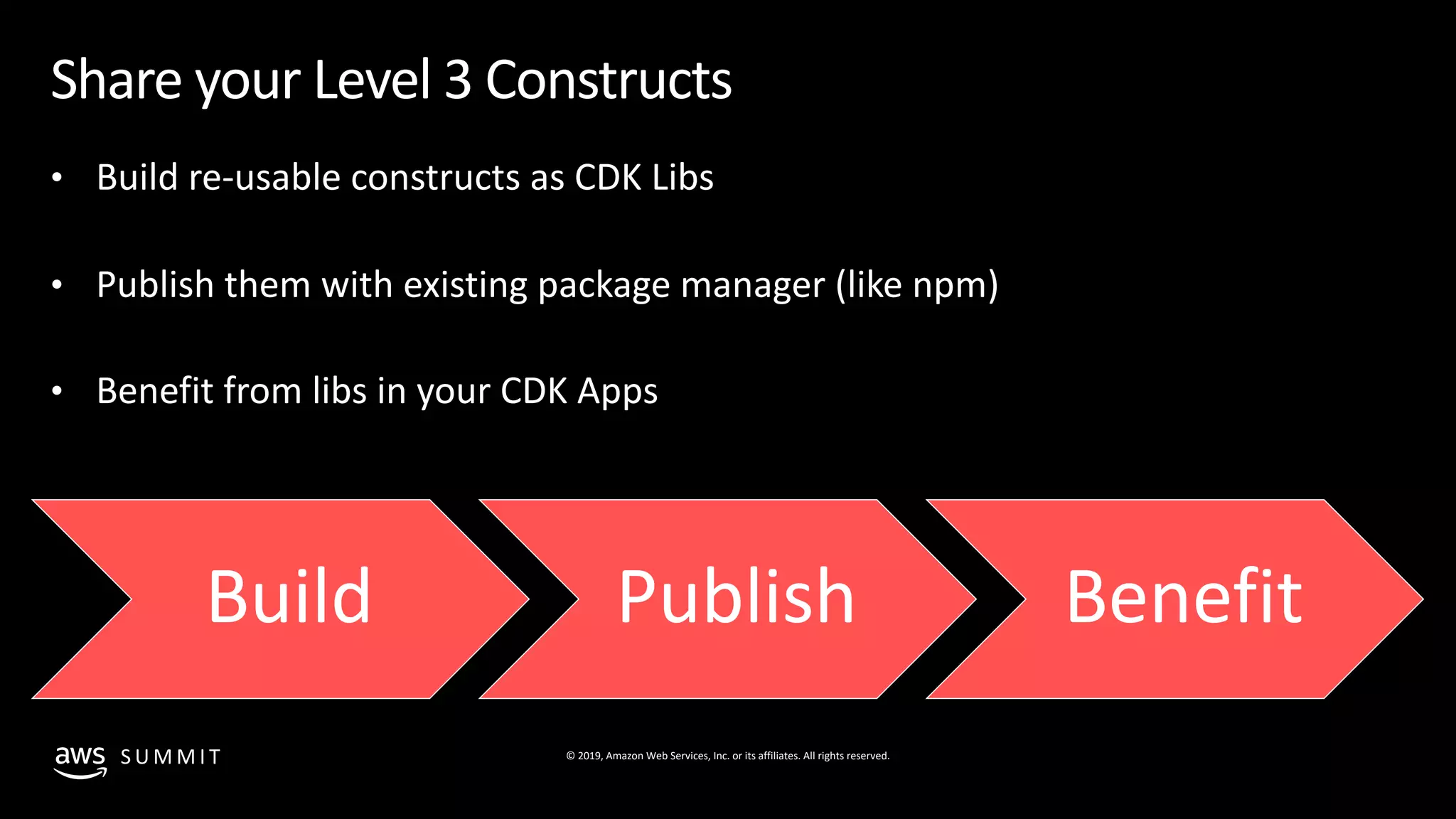 Share your Level 3 Constructs

• Build re-usable constructs as CDK Libs

• Publish them with existing package manager (like npm)

• Benefit from libs in your CDK Apps

Build

Publish

Benefit

aws SUMMIT

© 2019, Amazon Web Services, Inc. or its affiliates. All rights reserved.